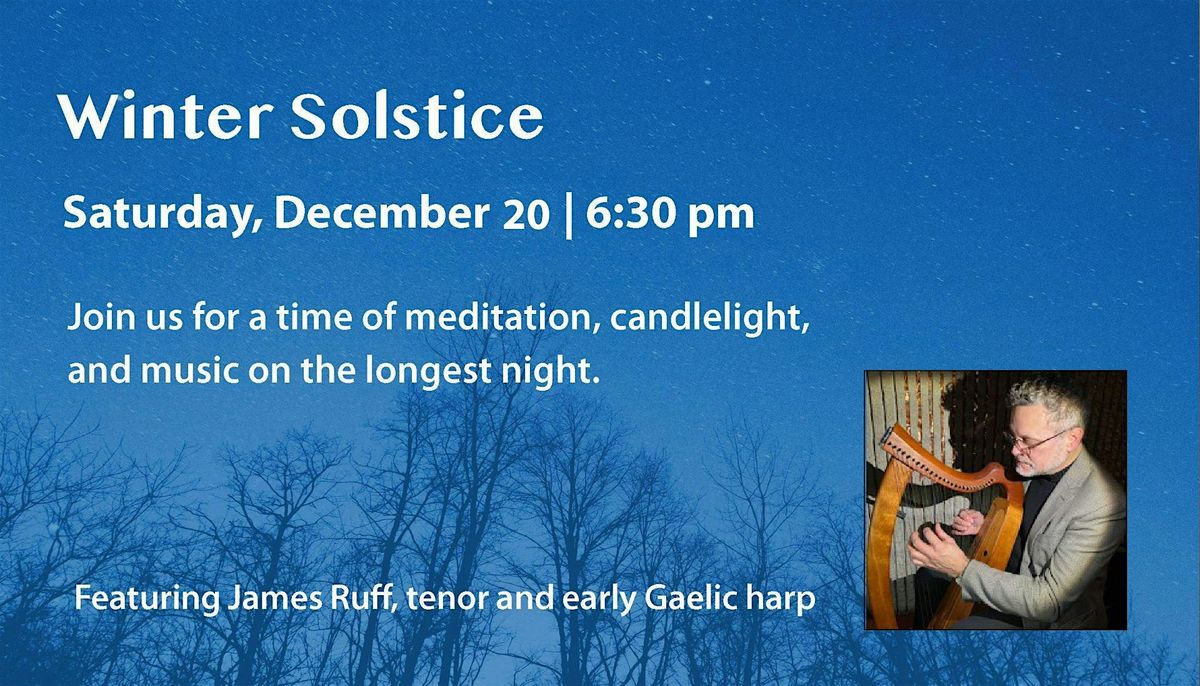 Winter Solstice

Saturday, December 20 | 6:30 pm

Join us for a time of meditation, candlelight, and music on the longest night.

Featuring James Ruff, tenor and early Gaelic harp